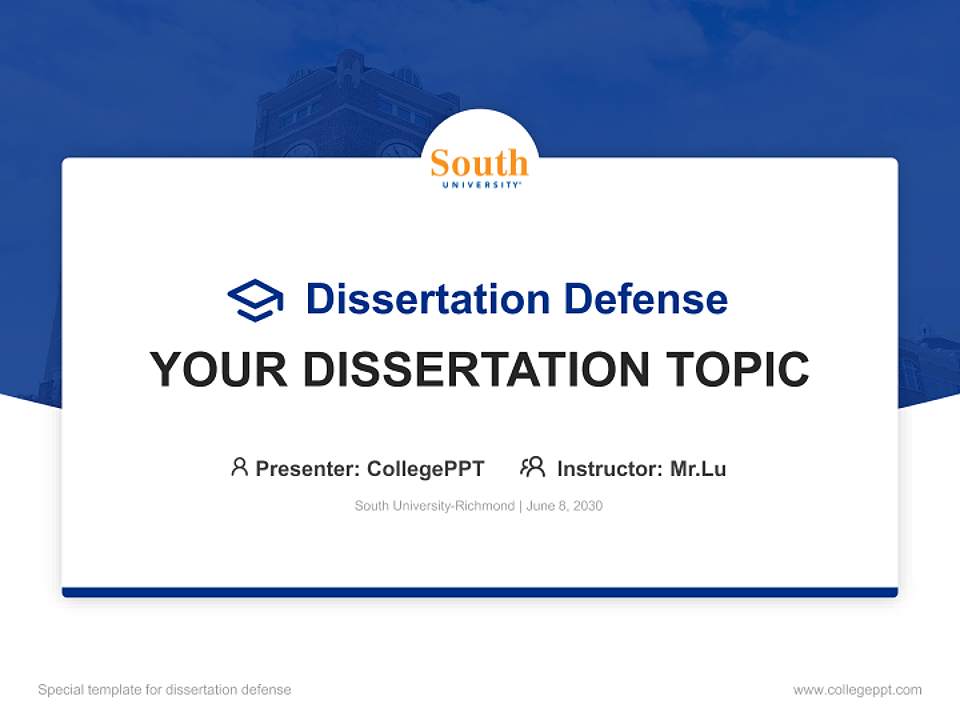 South
UNIVERSITY

Dissertation Defense

YOUR DISSERTATION TOPIC

Presenter: CollegePPT Instructor: Mr.Lu

South University-Richmond | June 8, 2030

Special template for dissertation defense

www.collegeppt.com